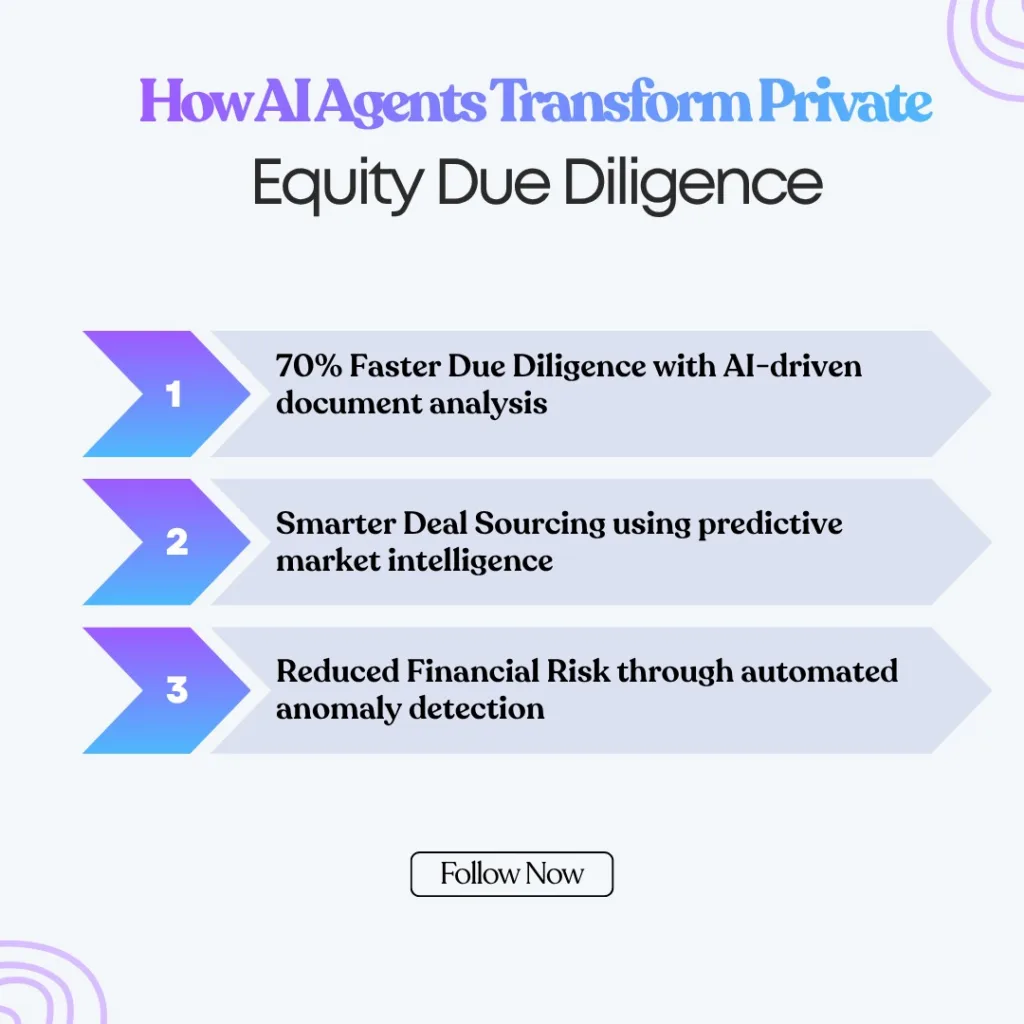 How AI Agents Transform Private Equity Due Diligence

1 70% Faster Due Diligence with AI-driven document analysis

2 Smarter Deal Sourcing using predictive market intelligence

3 Reduced Financial Risk through automated anomaly detection

Follow Now